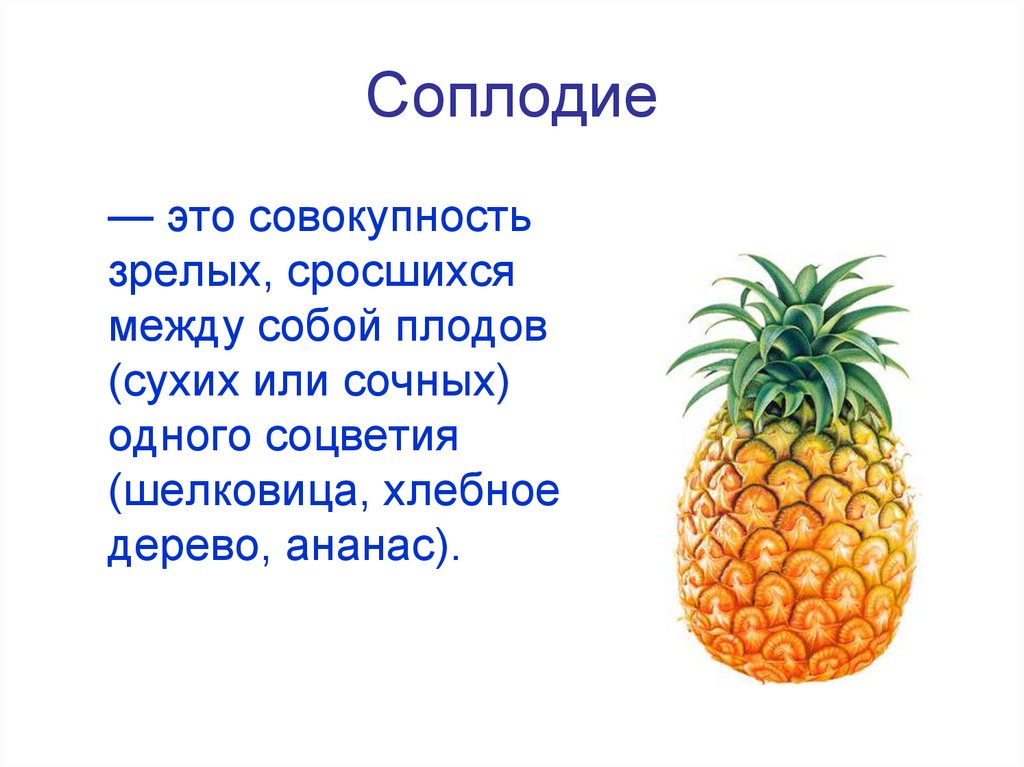 Соплодие

— это совокупность зрелых, сросшихся между собой плодов (сухих или сочных) одного соцветия (шелковица, хлебное дерево, ананас).